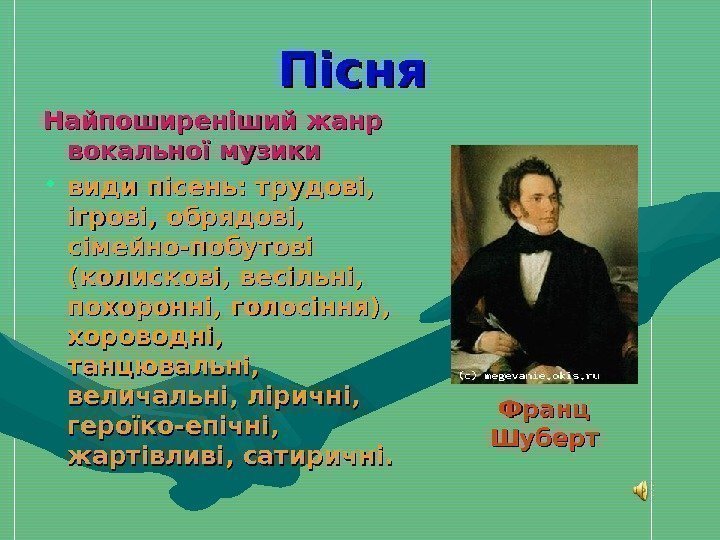 Пісня

Найпоширеніший жанр вокальної музики

• види пісень: трудові, ігрові, обрядові, сімейно-побутові (колискові, весільні, похоронні, голосіння), хороводні, танцювальні, величальні, ліричні, героїко-епічні, жартівливі, сатиричні.

(c) megevanie.okis.ru

Франц Шуберт